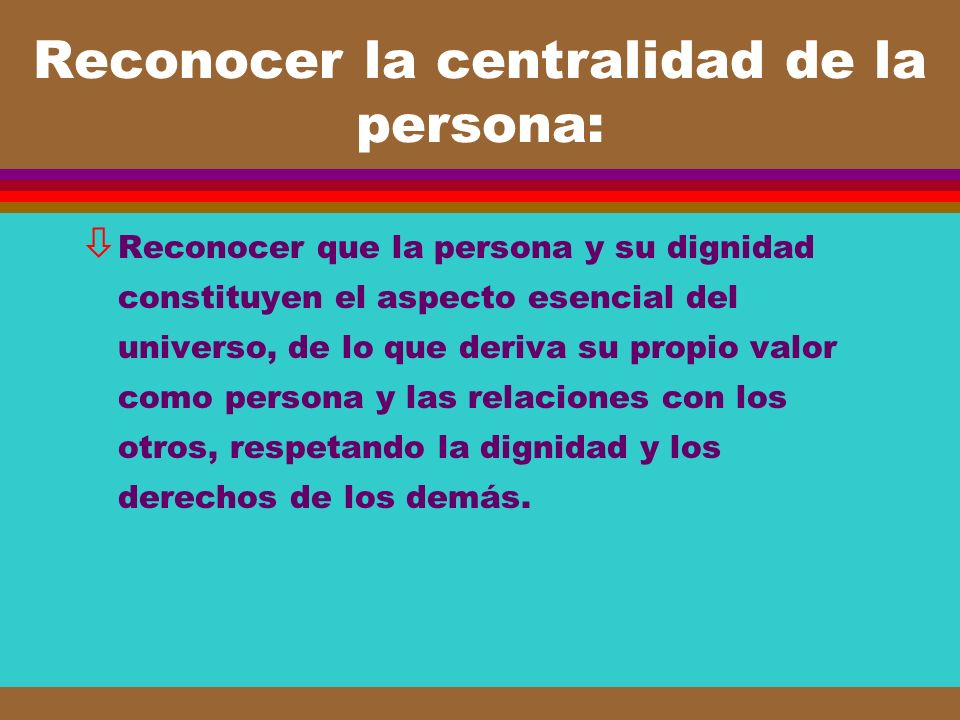 Reconocer la centralidad de la persona:

Reconocer que la persona y su dignidad constituyen el aspecto esencial del universo, de lo que deriva su propio valor como persona y las relaciones con los otros, respetando la dignidad y los derechos de los demás.